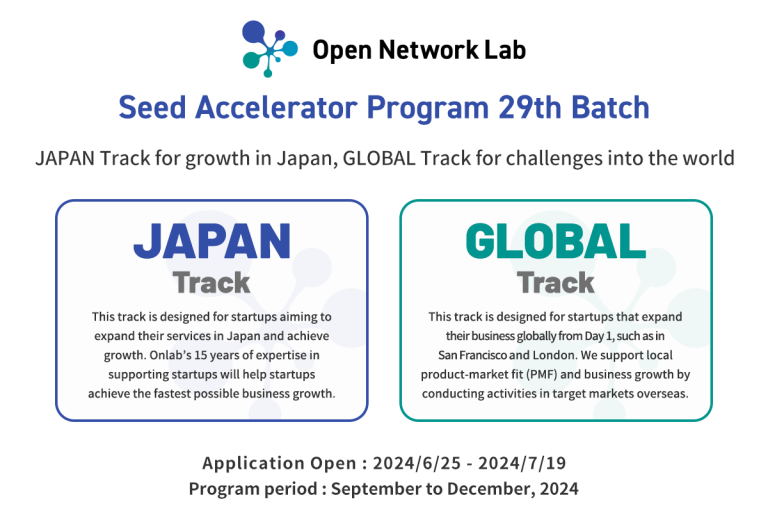 Open Network Lab

Seed Accelerator Program 29th Batch

JAPAN Track for growth in Japan, GLOBAL Track for challenges into the world

JAPAN
Track

This track is designed for startups aiming to expand their services in Japan and achieve growth. Onlab's 15 years of expertise in supporting startups will help startups achieve the fastest possible business growth.

GLOBAL
Track

This track is designed for startups that expand their business globally from Day 1, such as in San Francisco and London. We support local product-market fit (PMF) and business growth by conducting activities in target markets overseas.

Application Open : 2024/6/25 - 2024/7/19
Program period : September to December, 2024